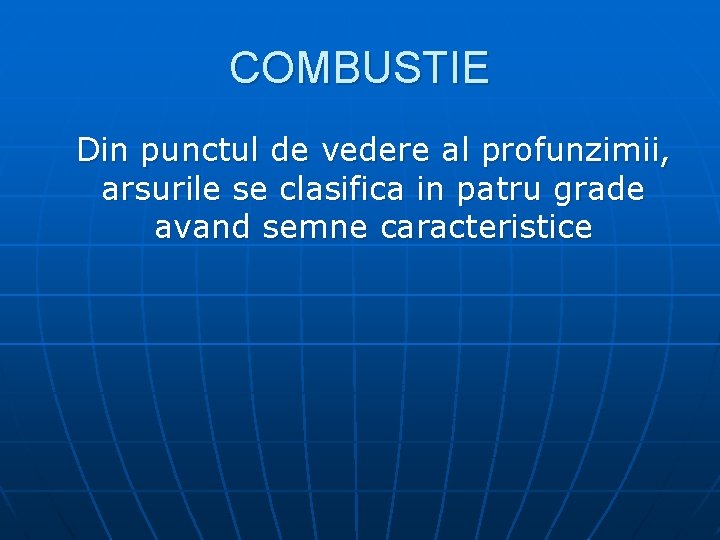 COMBUSTIE

Din punctul de vedere al profunzimii, arsurile se clasifica in patru grade avand semne caracteristice